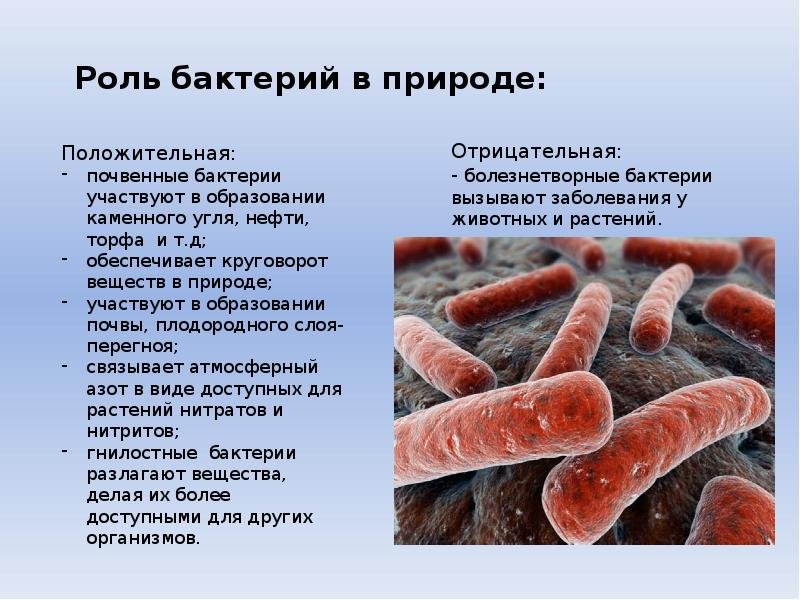 Роль бактерий в природе:

Положительная:
- почвенные бактерии участвуют в образовании каменного угля, нефти, торфа и т.д;
- обеспечивает круговорот веществ в природе;
- участвуют в образовании почвы, плодородного слоя-перегноя;
- связывает атмосферный азот в виде доступных для растений нитратов и нитритов;
- гнилостные бактерии разлагают вещества, делая их более доступными для других организмов.

Отрицательная:
- болезнетворные бактерии вызывают заболевания у животных и растений.